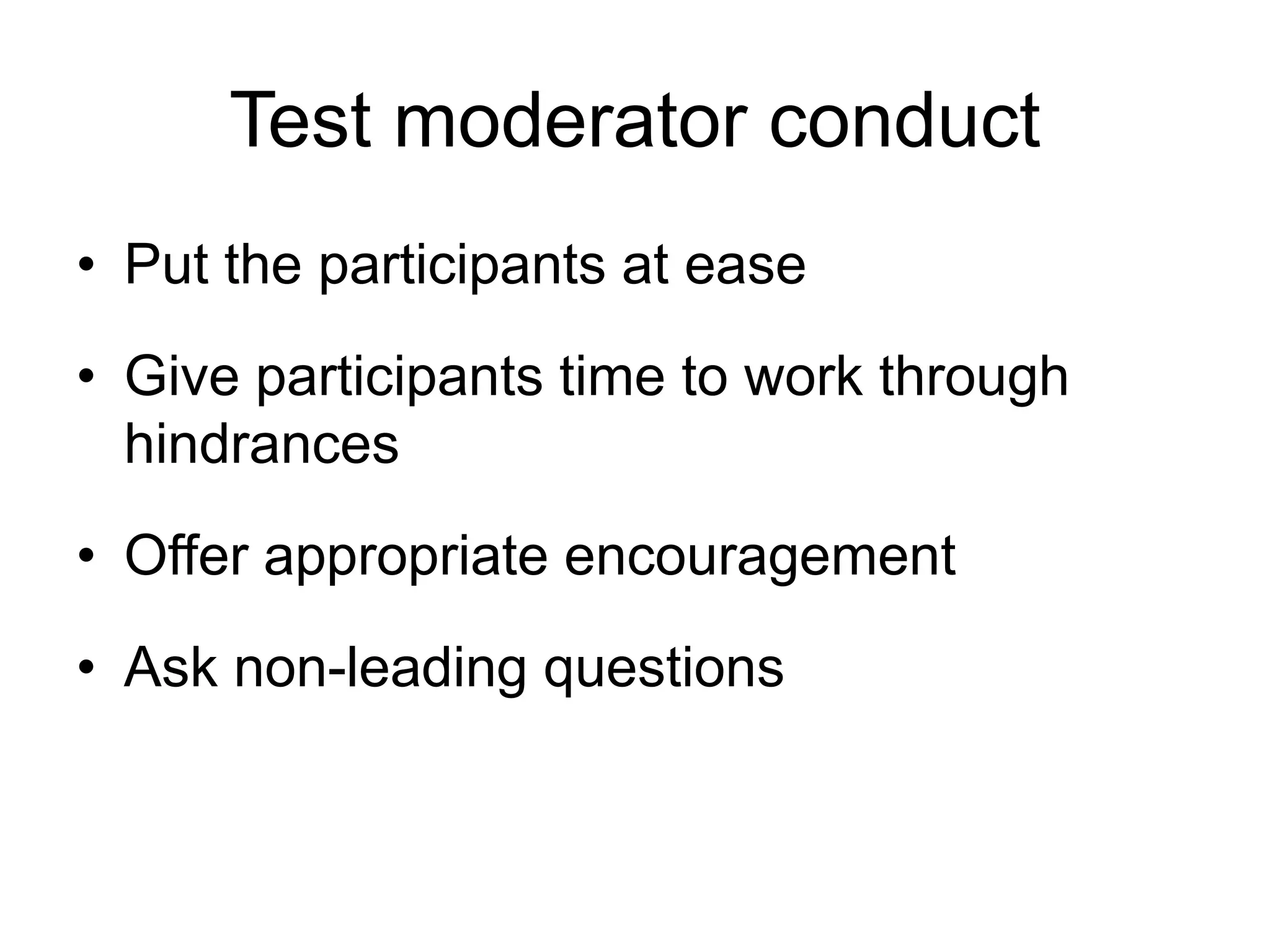 Test moderator conduct

• Put the participants at ease

• Give participants time to work through hindrances

• Offer appropriate encouragement

• Ask non-leading questions